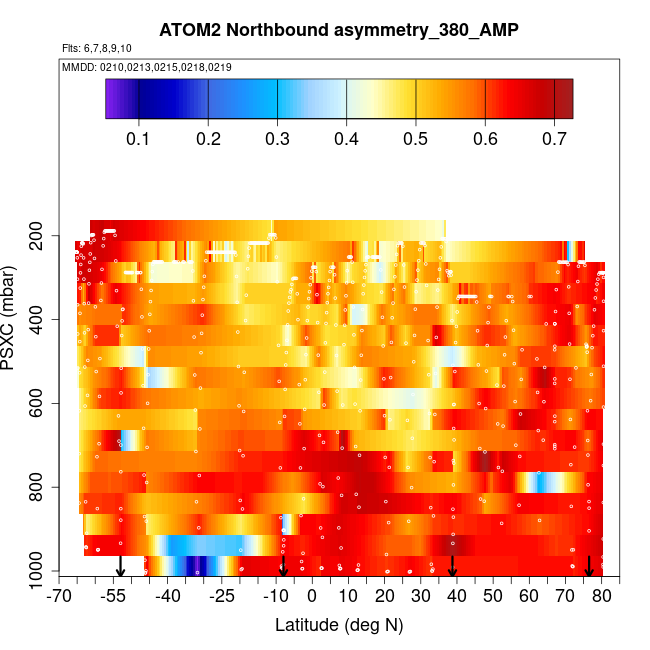 ATOM2 Northbound asymmetry_380_AMP

Flts: 6,7,8,9,10

MMDD: 0210,0213,0215,0218,0219

0.1 0.2 0.3 0.4 0.5 0.6 0.7

PSXC (mbar)

200
400
600
800
1000

-70 -55 -40 -25 -10 0 10 20 30 40 50 60 70 80

Latitude (deg N)